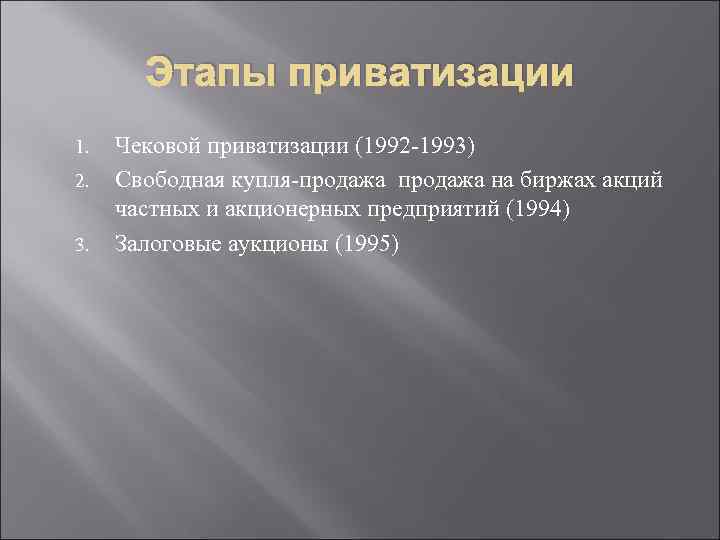 Этапы приватизации

1. Чековой приватизации (1992-1993)
2. Свободная купля-продажа продажа на биржах акций частных и акционерных предприятий (1994)
3. Залоговые аукционы (1995)